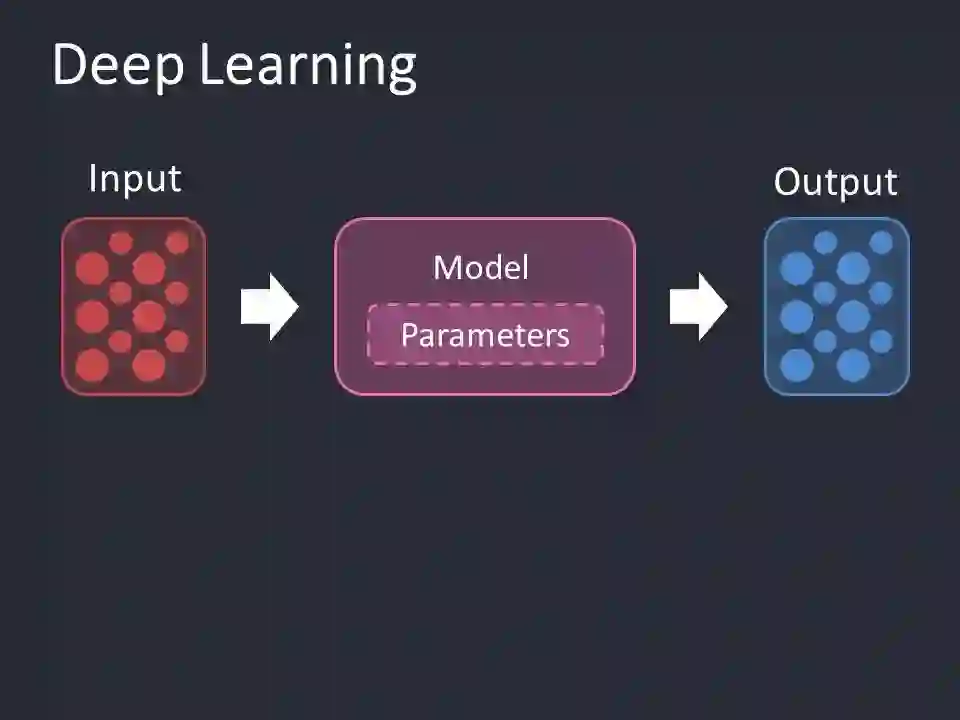 Deep Learning

Input

Model

Parameters

Output